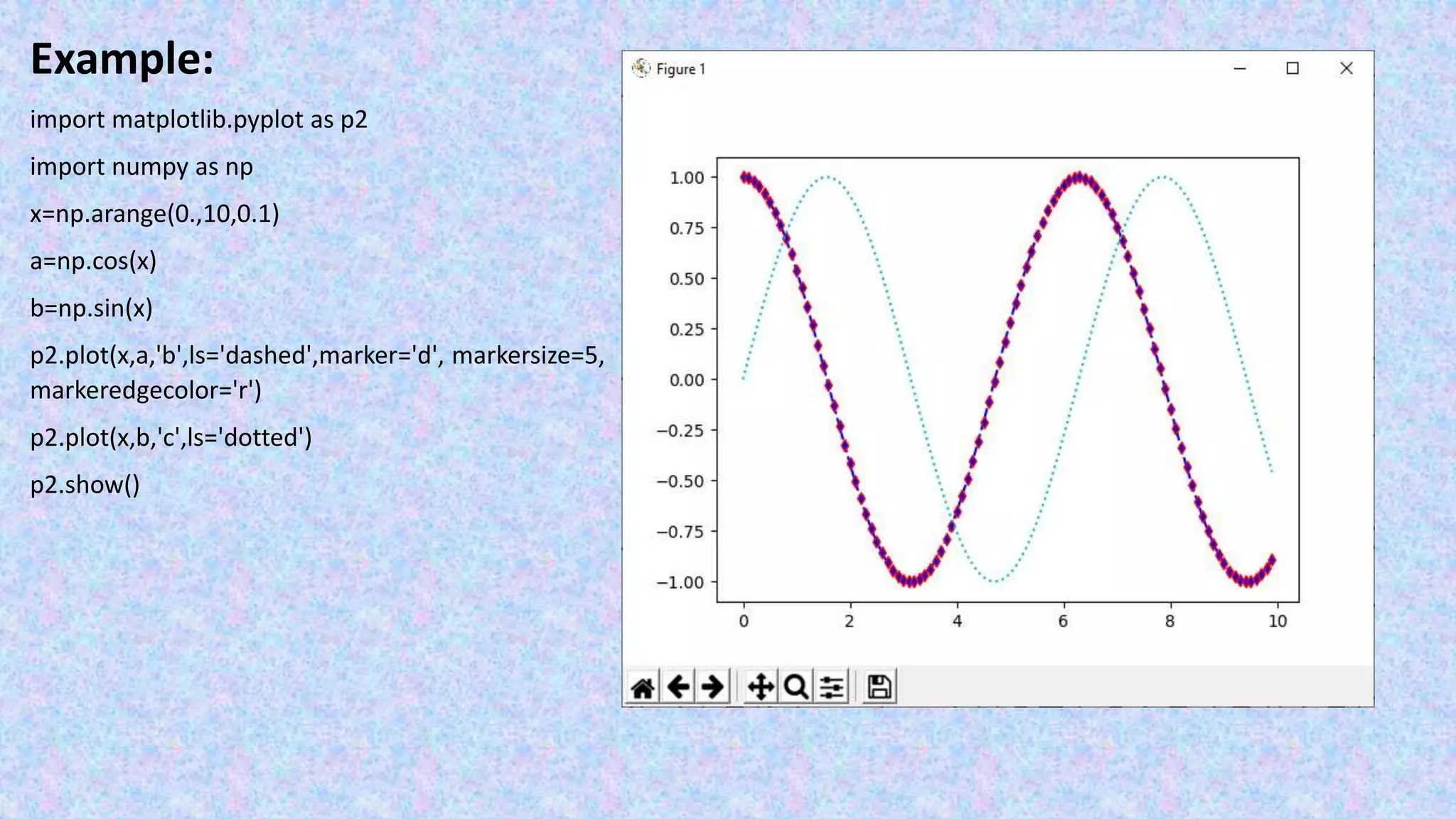 Example:

import matplotlib.pyplot as p2

import numpy as np

x=np.arange(0.,10,0.1)

a=np.cos(x)

b=np.sin(x)

p2.plot(x,a,'b',ls='dashed',marker='d', markersize=5, markeredgecolor='r')

p2.plot(x,b,'c',ls='dotted')

p2.show()

Figure 1

1.00
0.75
0.50
0.25
0.00
−0.25
−0.50
−0.75
−1.00

0
2
4
6
8
10